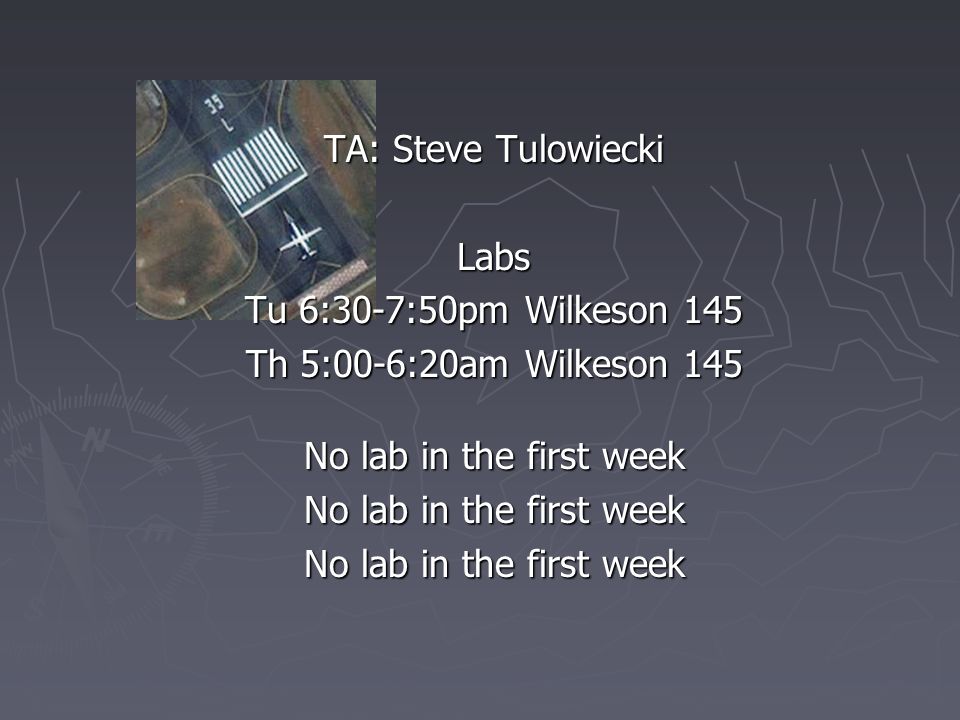 35
L

TA: Steve Tulowiecki

Labs
Tu 6:30-7:50pm Wilkeson 145
Th 5:00-6:20am Wilkeson 145

No lab in the first week
No lab in the first week
No lab in the first week